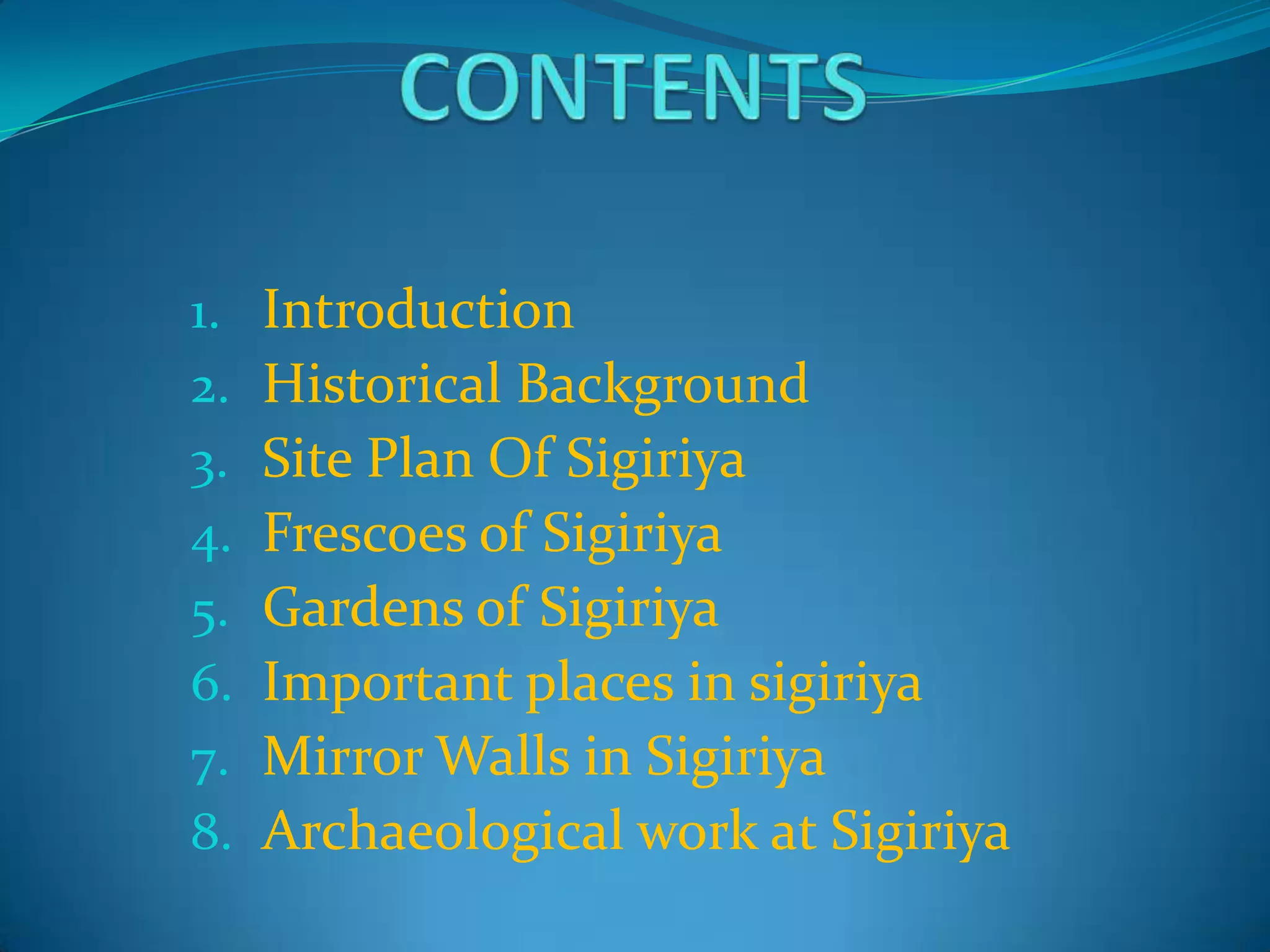 CONTENTS

1. Introduction
2. Historical Background
3. Site Plan Of Sigiriya
4. Frescoes of Sigiriya
5. Gardens of Sigiriya
6. Important places in sigiriya
7. Mirror Walls in Sigiriya
8. Archaeological work at Sigiriya